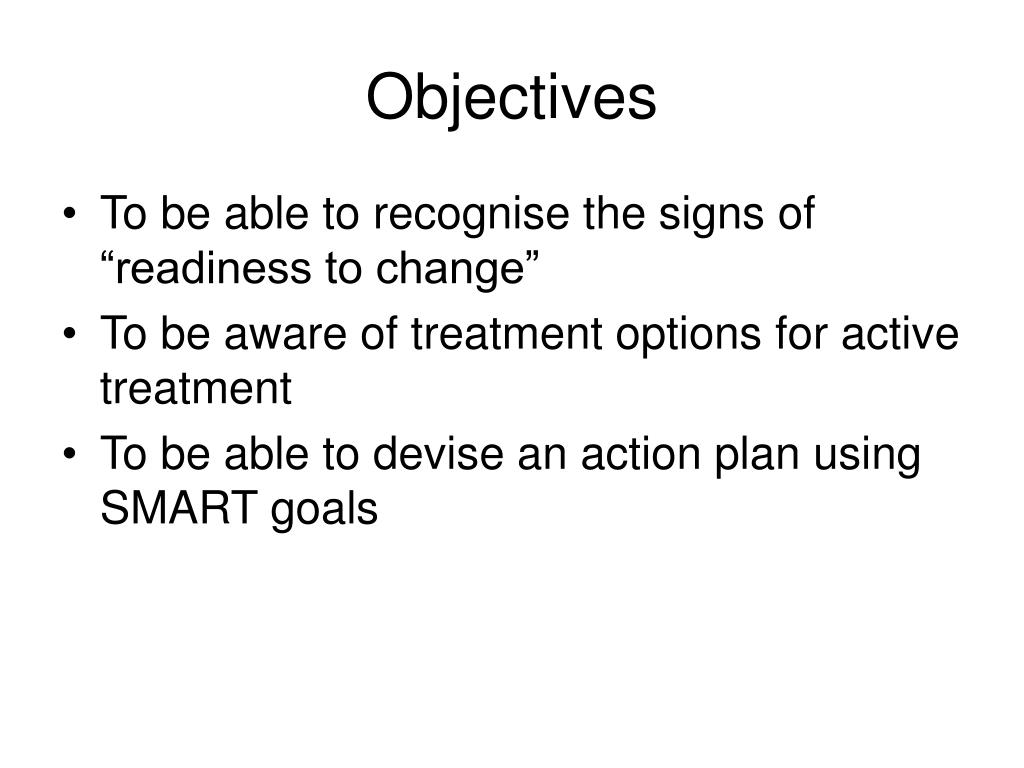 Objectives

• To be able to recognise the signs of “readiness to change”
• To be aware of treatment options for active treatment
• To be able to devise an action plan using SMART goals